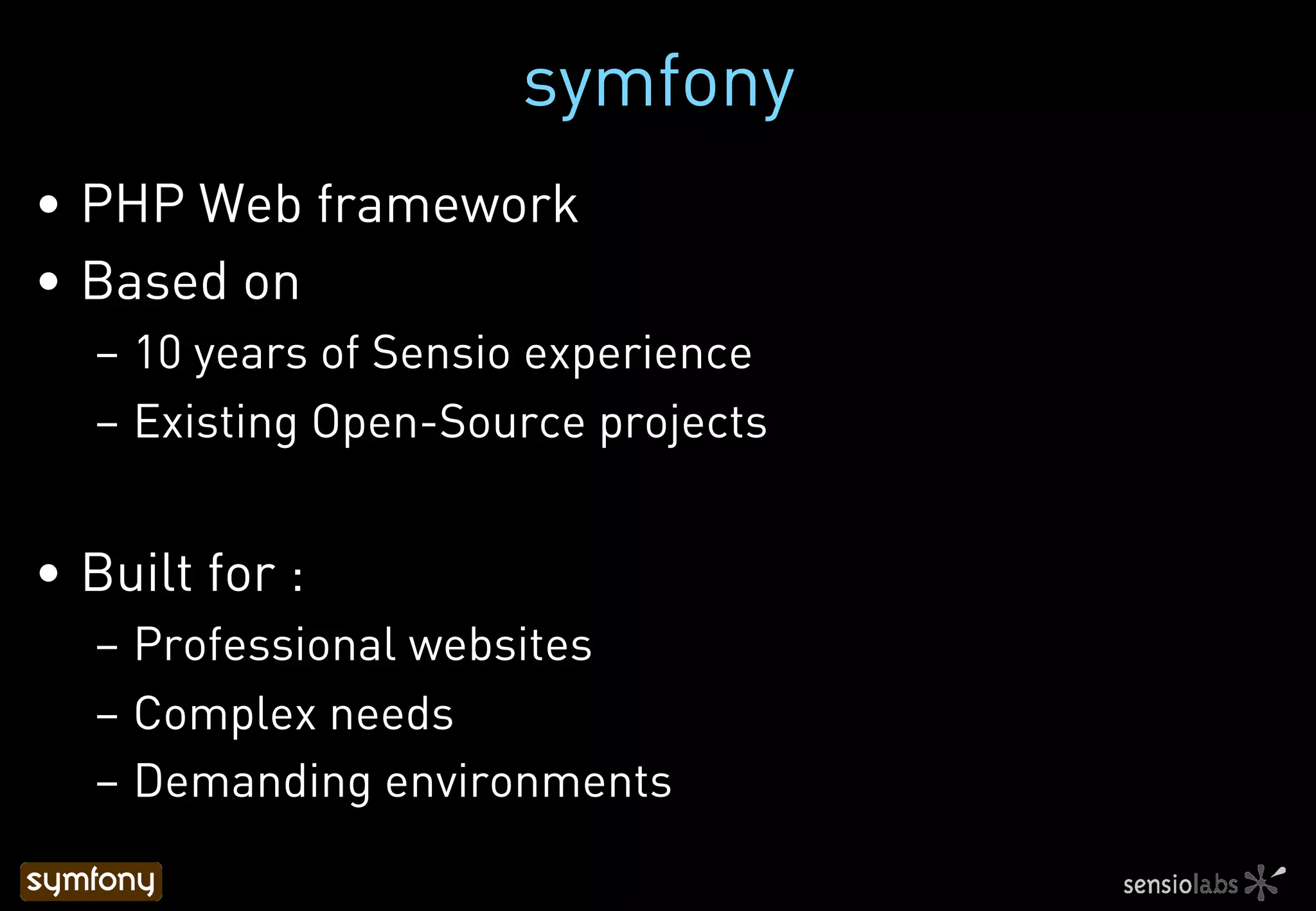 symfony

• PHP Web framework
• Based on
– 10 years of Sensio experience
– Existing Open-Source projects

• Built for :
– Professional websites
– Complex needs
– Demanding environments

symfony

sensiolabs